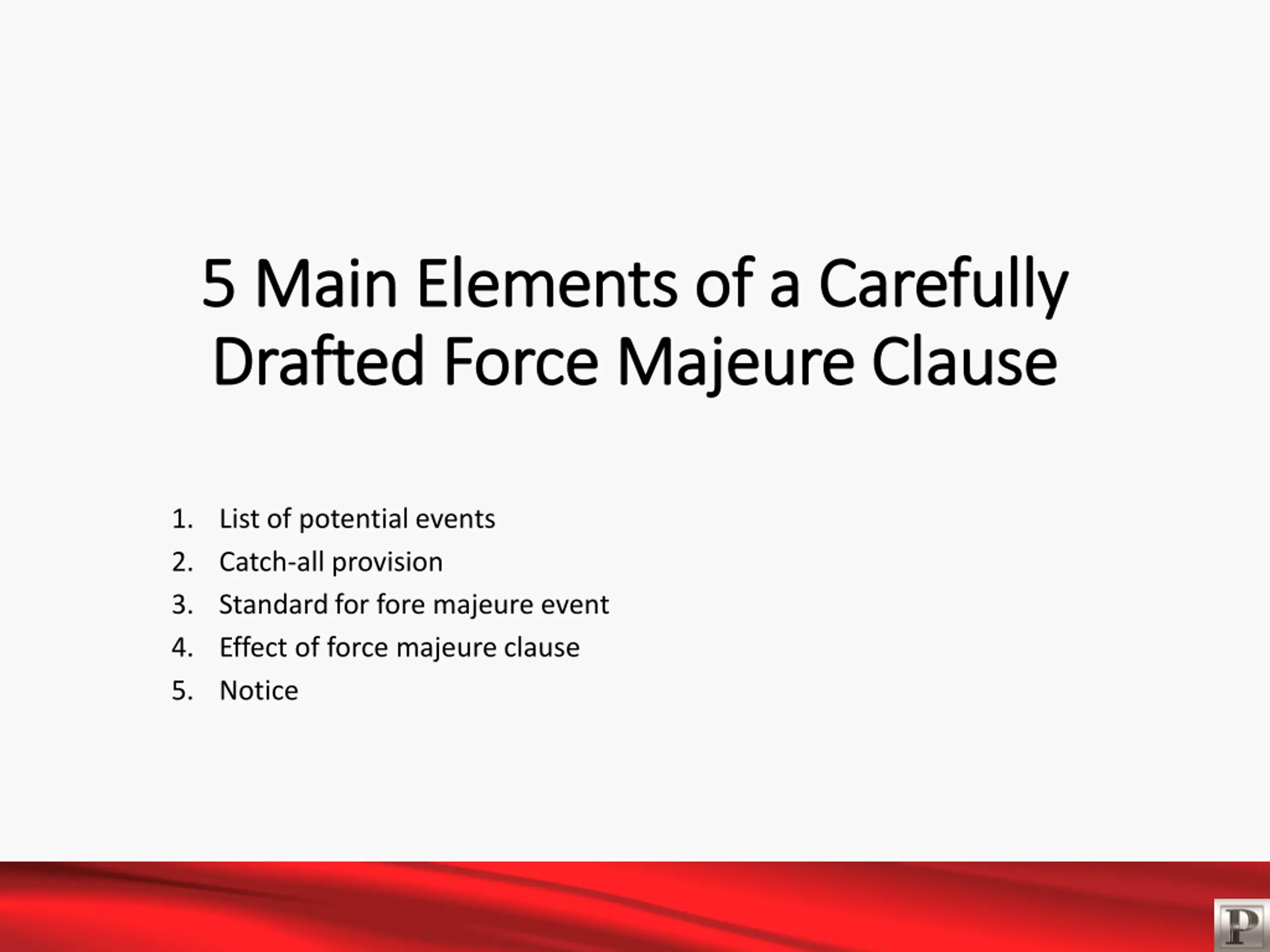 5 Main Elements of a Carefully Drafted Force Majeure Clause

1. List of potential events
2. Catch-all provision
3. Standard for fore majeure event
4. Effect of force majeure clause
5. Notice

P